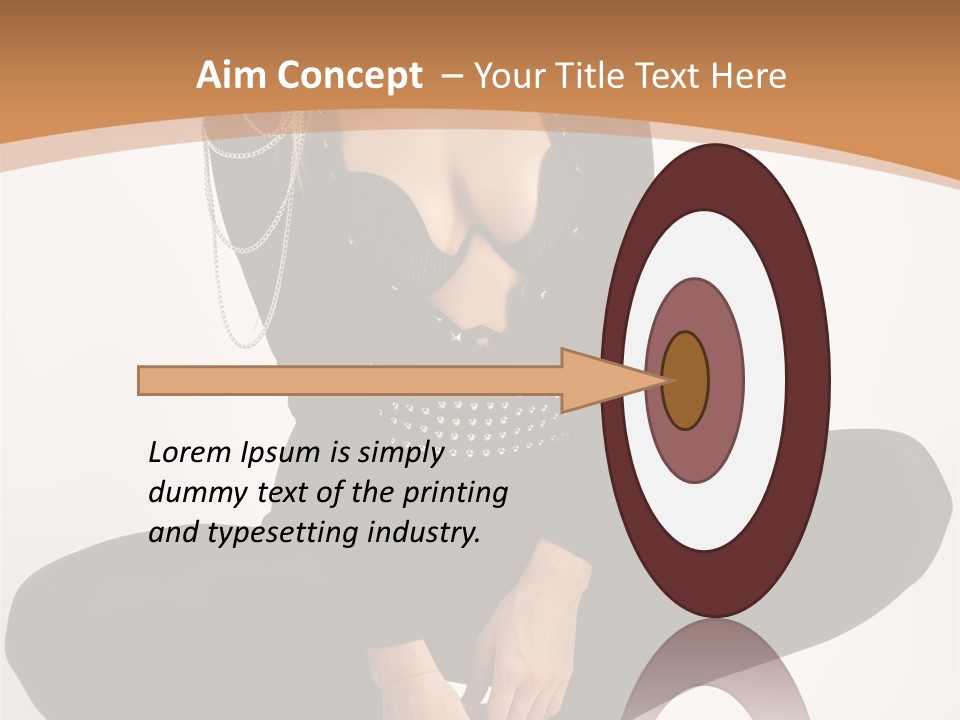 Aim Concept – Your Title Text Here

Lorem Ipsum is simply dummy text of the printing and typesetting industry.